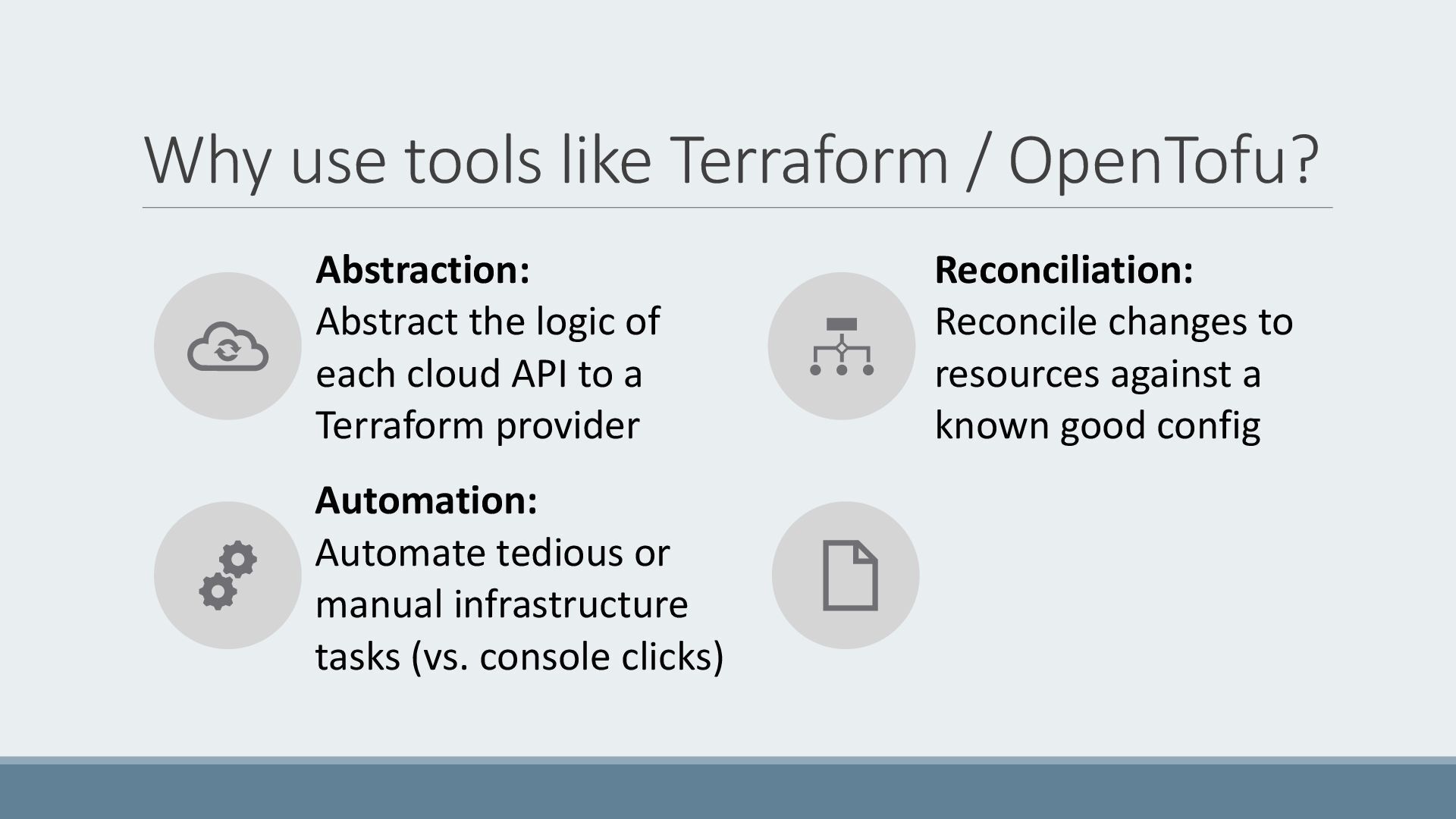 Why use tools like Terraform / OpenTofu?

**Abstraction:**
Abstract the logic of each cloud API to a Terraform provider

**Automation:**
Automate tedious or manual infrastructure tasks (vs. console clicks)

**Reconciliation:**
Reconcile changes to resources against a known good config